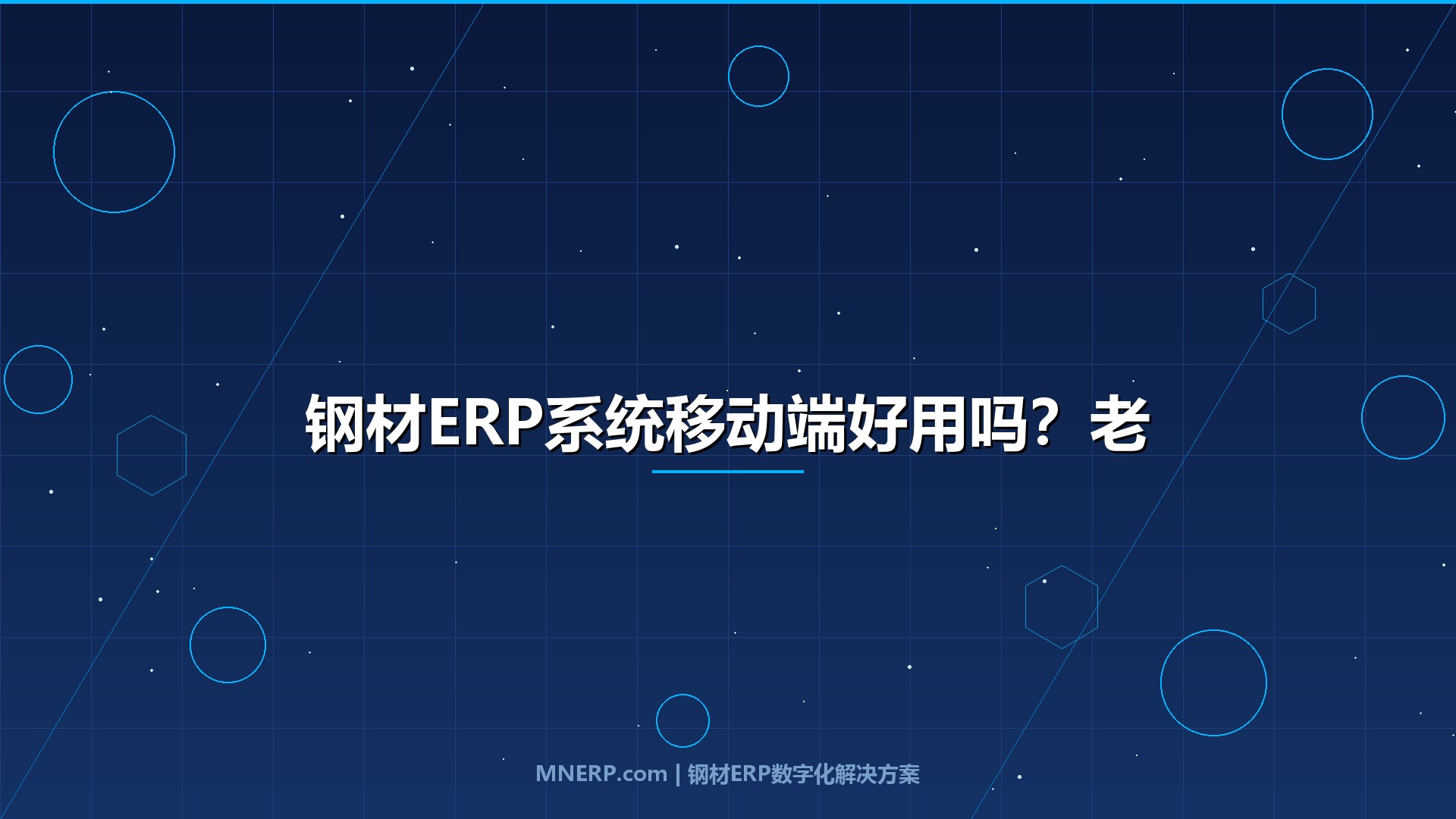 钢材ERP系统移动端好用吗？老

MNERP.com | 钢材ERP数字化解决方案